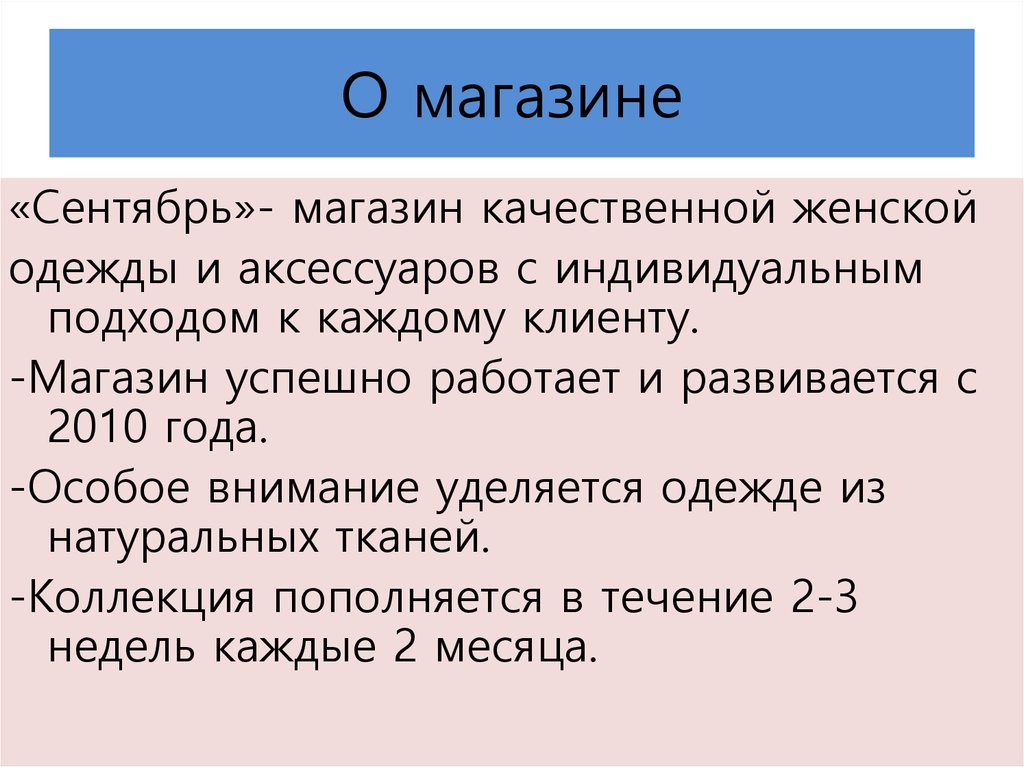 О магазине

«Сентябрь»- магазин качественной женской

одежды и аксессуаров с индивидуальным подходом к каждому клиенту.

-Магазин успешно работает и развивается с 2010 года.

-Особое внимание уделяется одежде из натуральных тканей.

-Коллекция пополняется в течение 2-3 недель каждые 2 месяца.